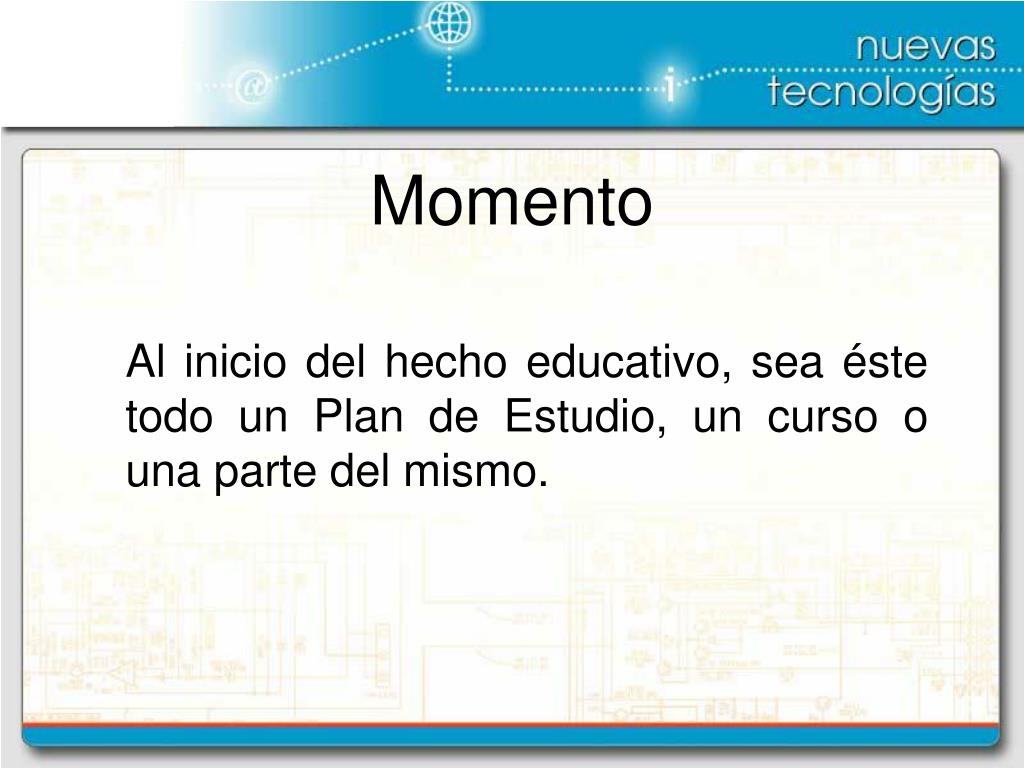 @

i

nuevas tecnologías

Momento

Al inicio del hecho educativo, sea éste todo un Plan de Estudio, un curso o una parte del mismo.